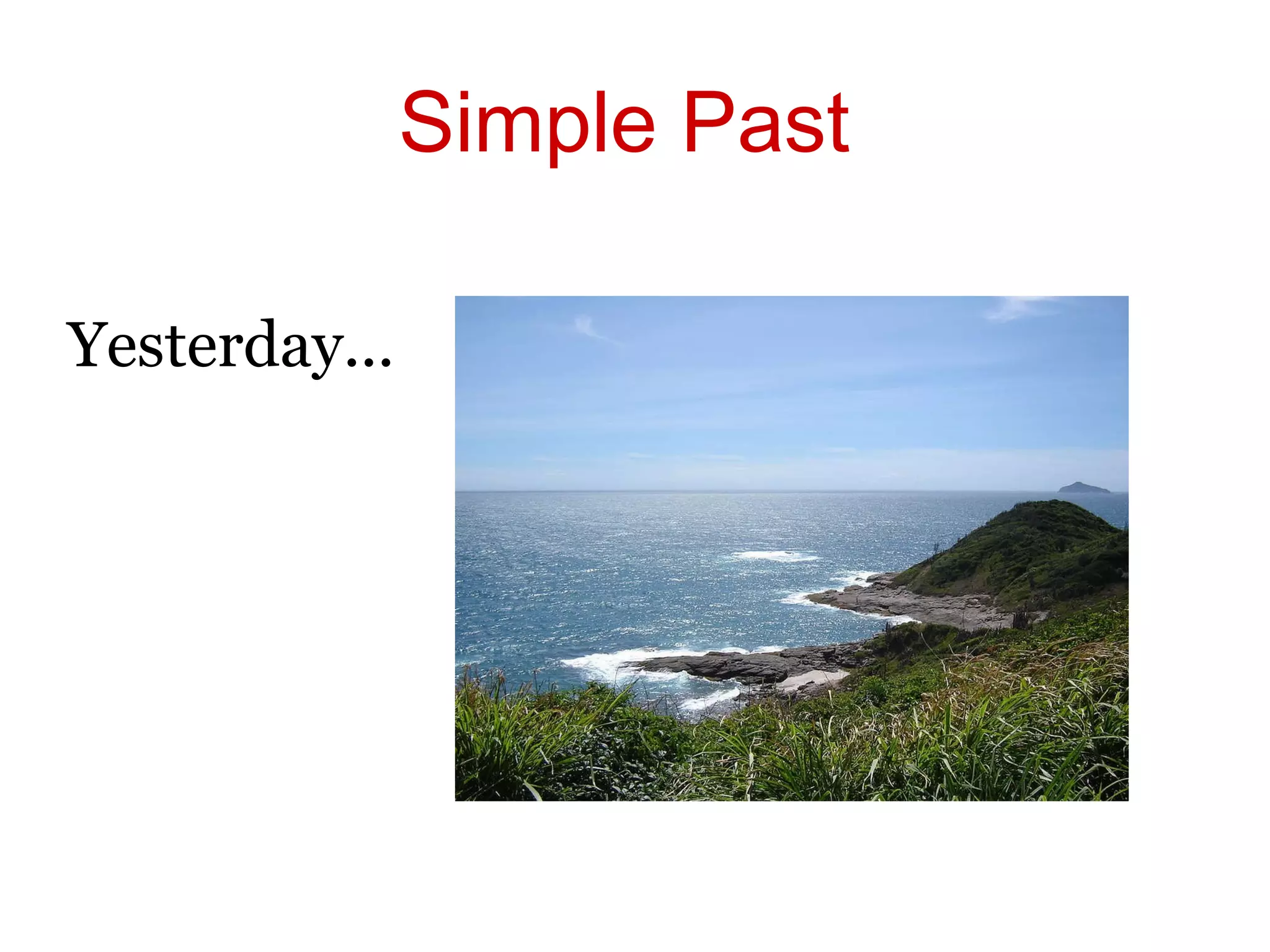 Simple Past

Yesterday…